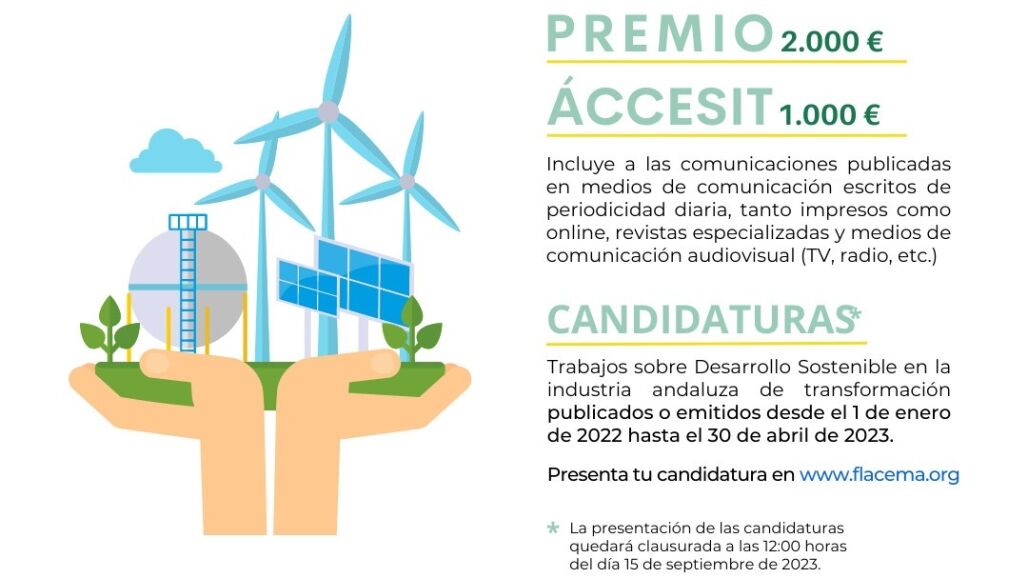 PREMIO 2.000 €

ÁCCESIT 1.000 €

Incluye a las comunicaciones publicadas en medios de comunicación escritos de periodicidad diaria, tanto impresos como online, revistas especializadas y medios de comunicación audiovisual (TV, radio, etc.)

CANDIDATURAS*

Trabajos sobre Desarrollo Sostenible en la industria andaluza de transformación publicados o emitidos desde el 1 de enero de 2022 hasta el 30 de abril de 2023.

Presenta tu candidatura en www.flacema.org

* La presentación de las candidaturas quedará clausurada a las 12:00 horas del día 15 de septiembre de 2023.